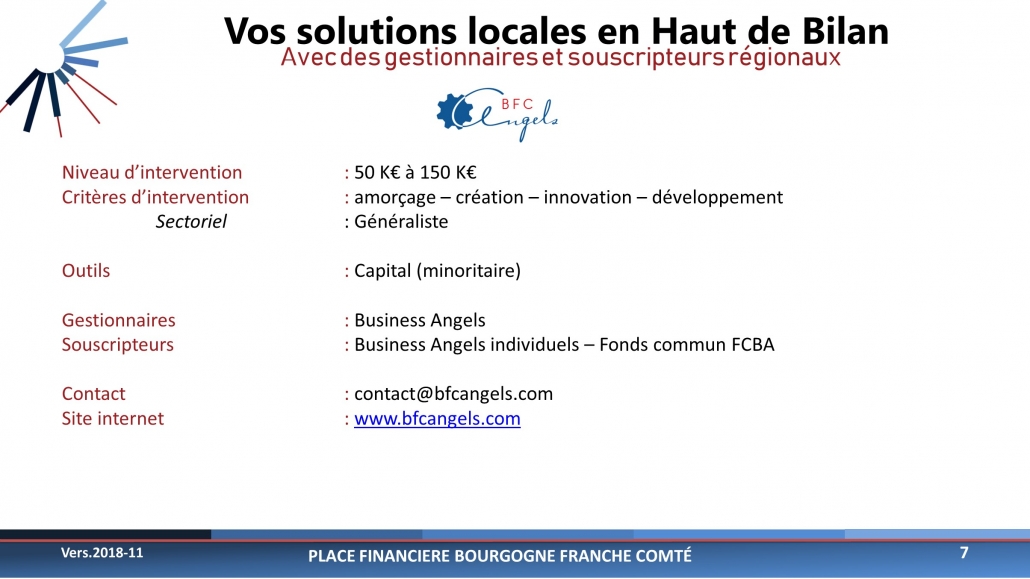 Vos solutions locales en Haut de Bilan
Avec des gestionnaires et souscripteurs régionaux

BFC Angels

Niveau d'intervention : 50 K€ à 150 K€
Critères d'intervention : amorçage – création – innovation – développement
Sectoriel : Généraliste

Outils : Capital (minoritaire)

Gestionnaires : Business Angels
Souscripteurs : Business Angels individuels – Fonds commun FCBA

Contact : contact@bfcangels.com
Site internet : www.bfcangels.com

Vers.2018-11
PLACE FINANCIERE BOURGOGNE FRANCHE COMTÉ
7